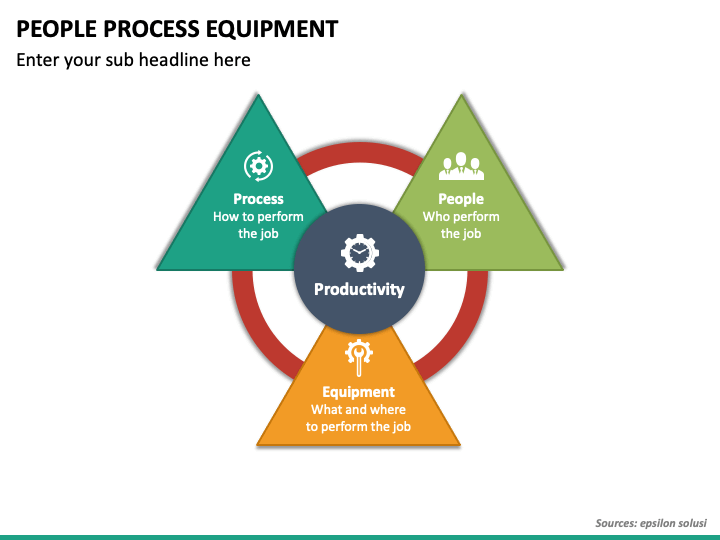 PEOPLE PROCESS EQUIPMENT

Enter your sub headline here

Process
How to perform the job

People
Who perform the job

Productivity

Equipment
What and where to perform the job

Sources: epsilon solusi